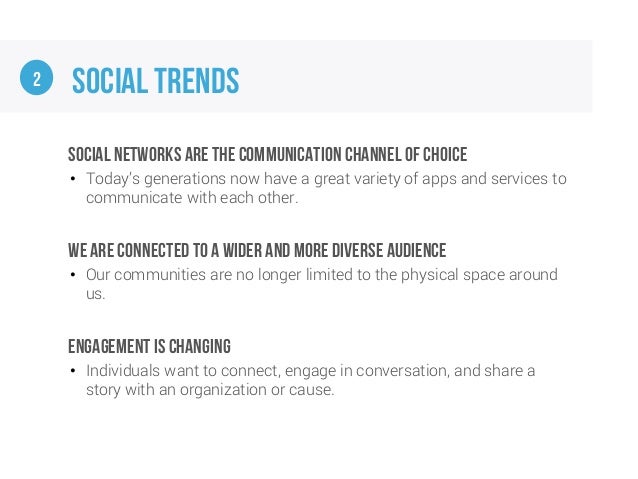 2 SOCIAL TRENDS

SOCIAL NETWORKS ARE THE COMMUNICATION CHANNEL OF CHOICE
• Today's generations now have a great variety of apps and services to communicate with each other.

WE ARE CONNECTED TO A WIDER AND MORE DIVERSE AUDIENCE
• Our communities are no longer limited to the physical space around us.

ENGAGEMENT IS CHANGING
• Individuals want to connect, engage in conversation, and share a story with an organization or cause.